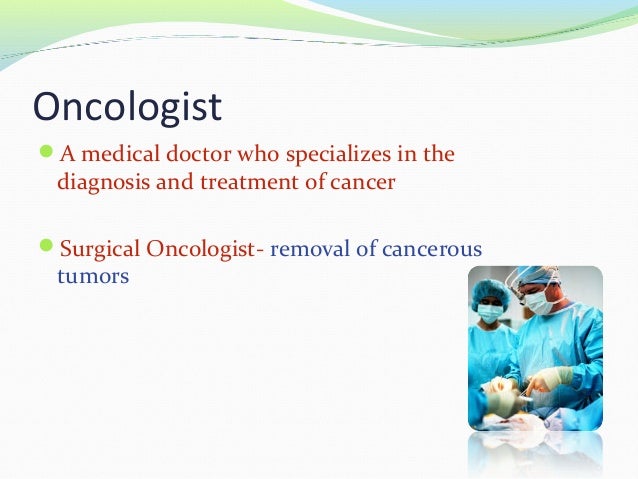 Oncologist

A medical doctor who specializes in the diagnosis and treatment of cancer

Surgical Oncologist- removal of cancerous tumors